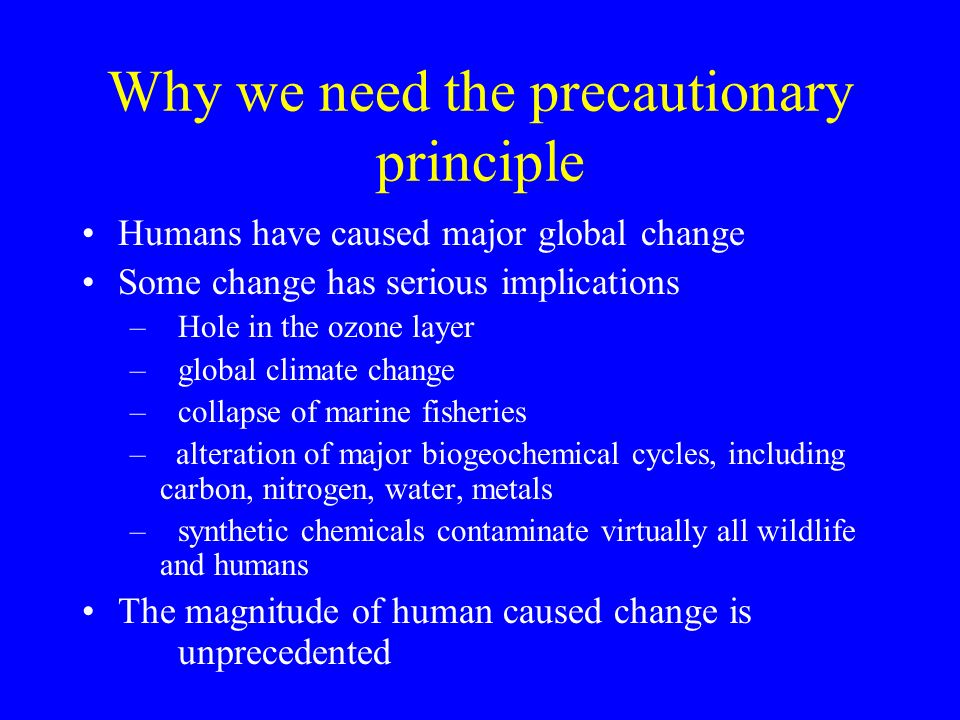 Why we need the precautionary principle

• Humans have caused major global change
• Some change has serious implications
– Hole in the ozone layer
– global climate change
– collapse of marine fisheries
– alteration of major biogeochemical cycles, including carbon, nitrogen, water, metals
– synthetic chemicals contaminate virtually all wildlife and humans
• The magnitude of human caused change is unprecedented